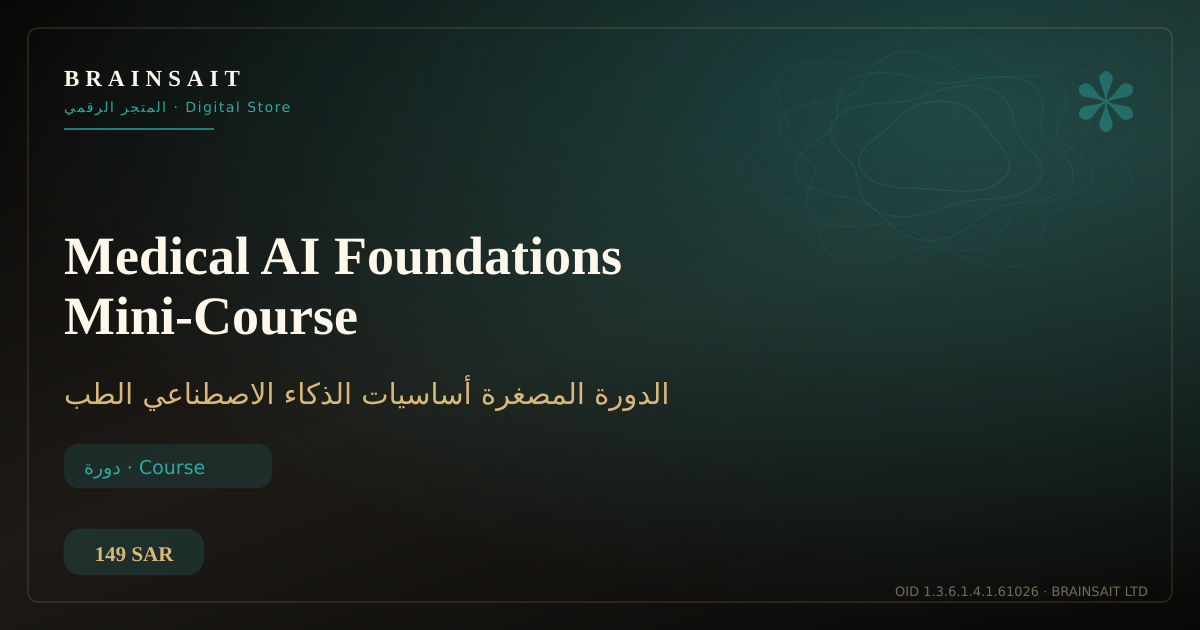 BRAINSAIT
المتجر الرقمي · Digital Store

Medical AI Foundations Mini-Course

الدورة المصغرة أساسيات الذكاء الاصطناعي الطب

دورة · Course

149 SAR

OID 1.3.6.1.4.1.61026 · BRAINSAIT LTD